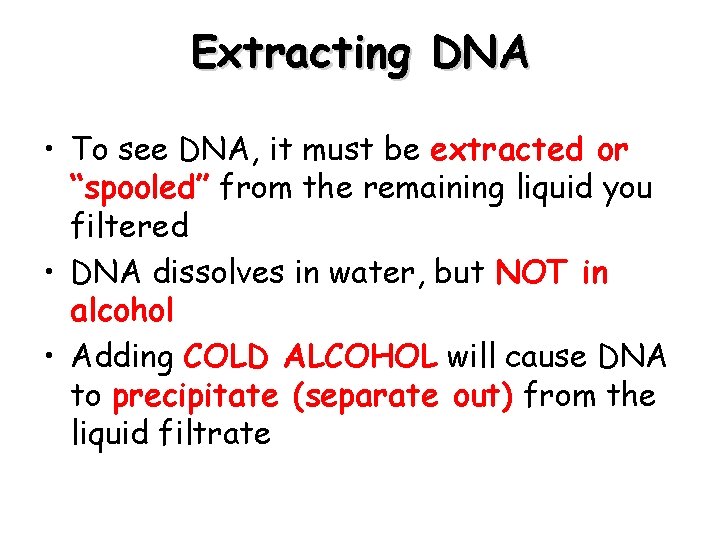 Extracting DNA

• To see DNA, it must be extracted or “spooled” from the remaining liquid you filtered

• DNA dissolves in water, but NOT in alcohol

• Adding COLD ALCOHOL will cause DNA to precipitate (separate out) from the liquid filtrate